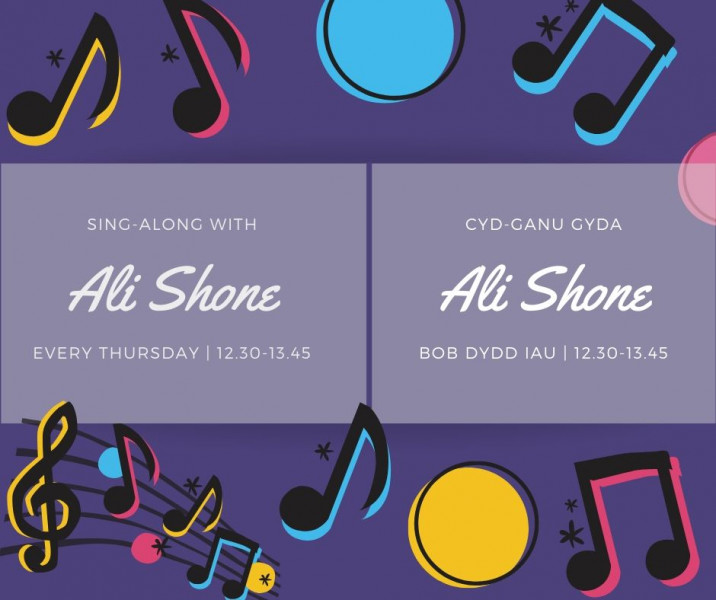 SING-ALONG WITH

Ali Shone

EVERY THURSDAY | 12.30-13.45

CYD-GANU GYDA

Ali Shone

BOB DYDD IAU | 12.30-13.45